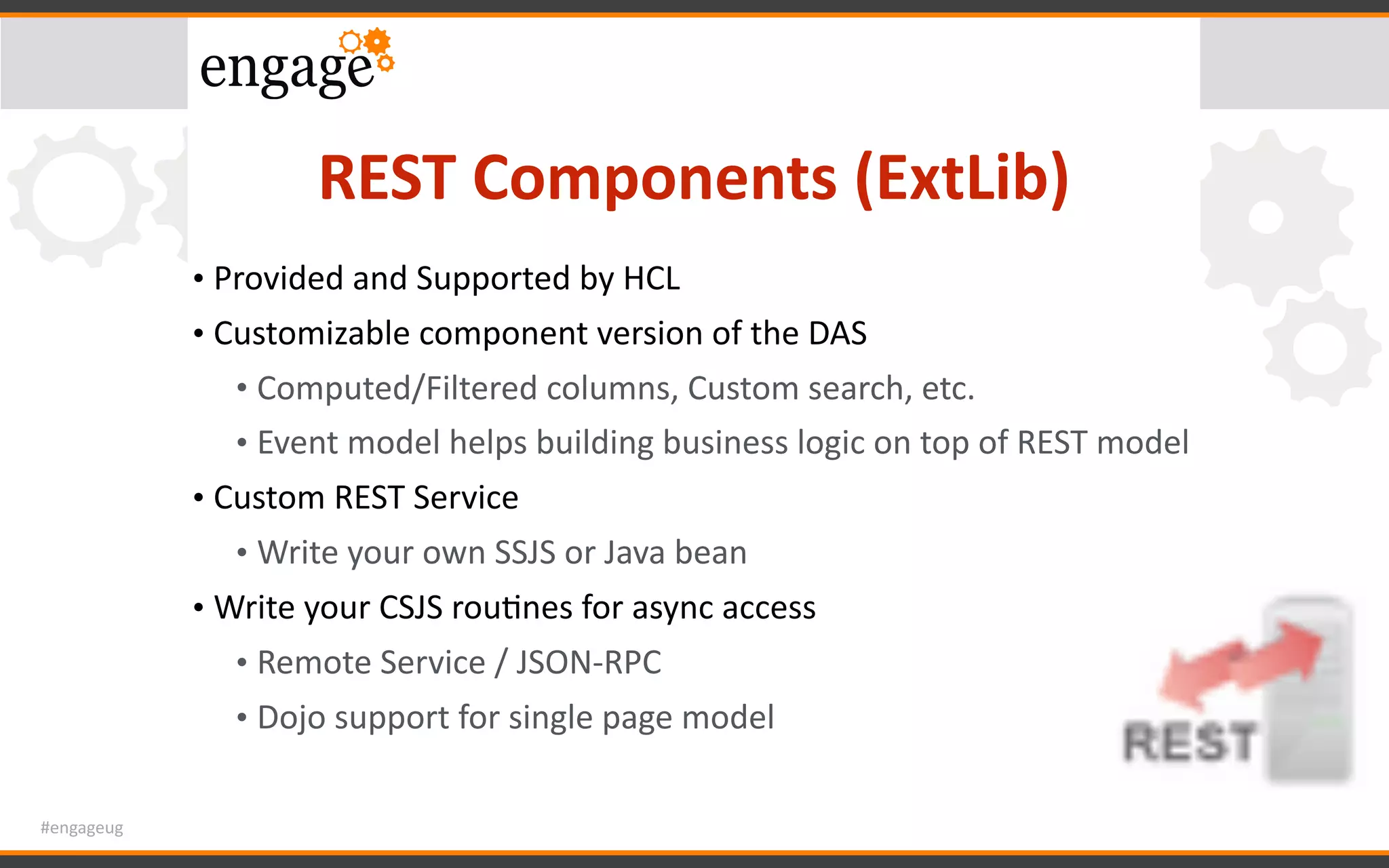 engage

REST Components (ExtLib)

• Provided and Supported by HCL
• Customizable component version of the DAS
  • Computed/Filtered columns, Custom search, etc.
  • Event model helps building business logic on top of REST model
• Custom REST Service
  • Write your own SSJS or Java bean
• Write your CSJS routines for async access
  • Remote Service / JSON-RPC
  • Dojo support for single page model

REST

#engageug